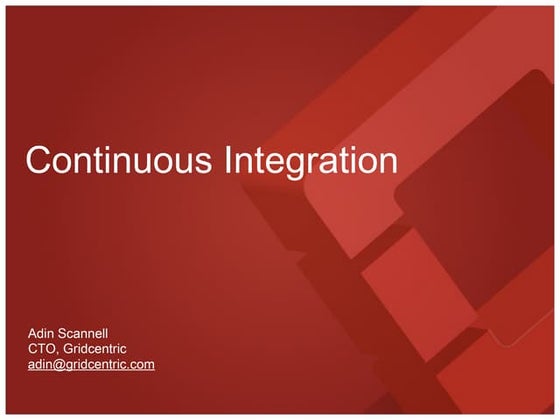 Continuous Integration

Adin Scannell
CTO, Gridcentric
adin@gridcentric.com